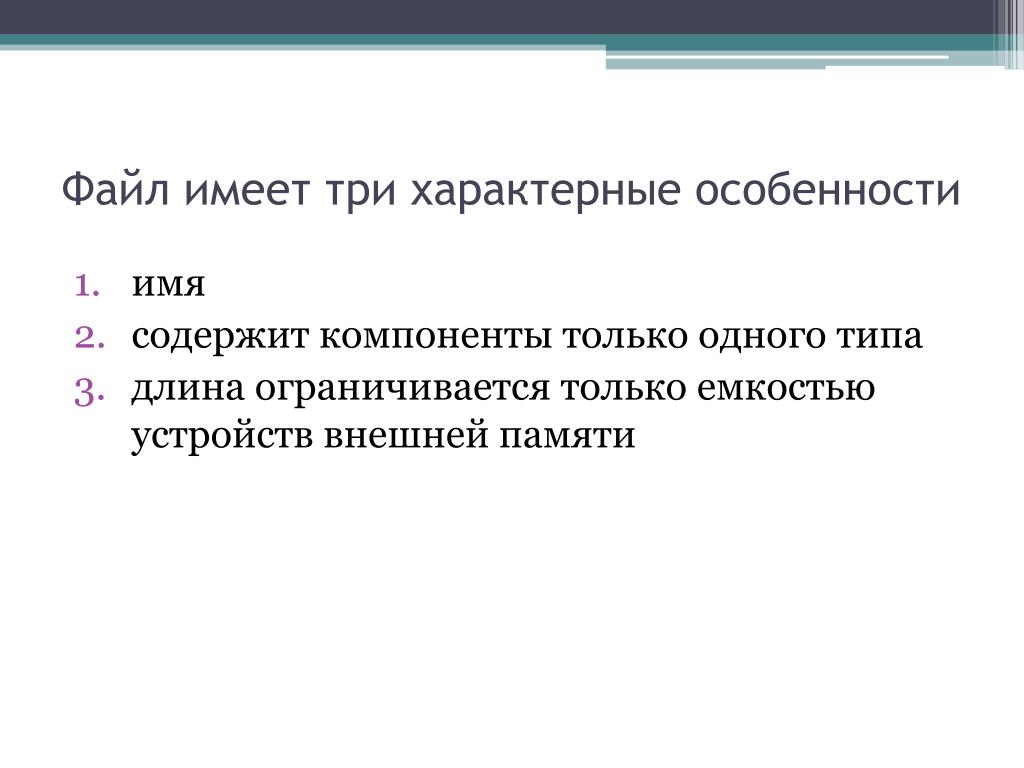 Файл имеет три характерные особенности

1. имя
2. содержит компоненты только одного типа
3. длина ограничивается только емкостью устройств внешней памяти